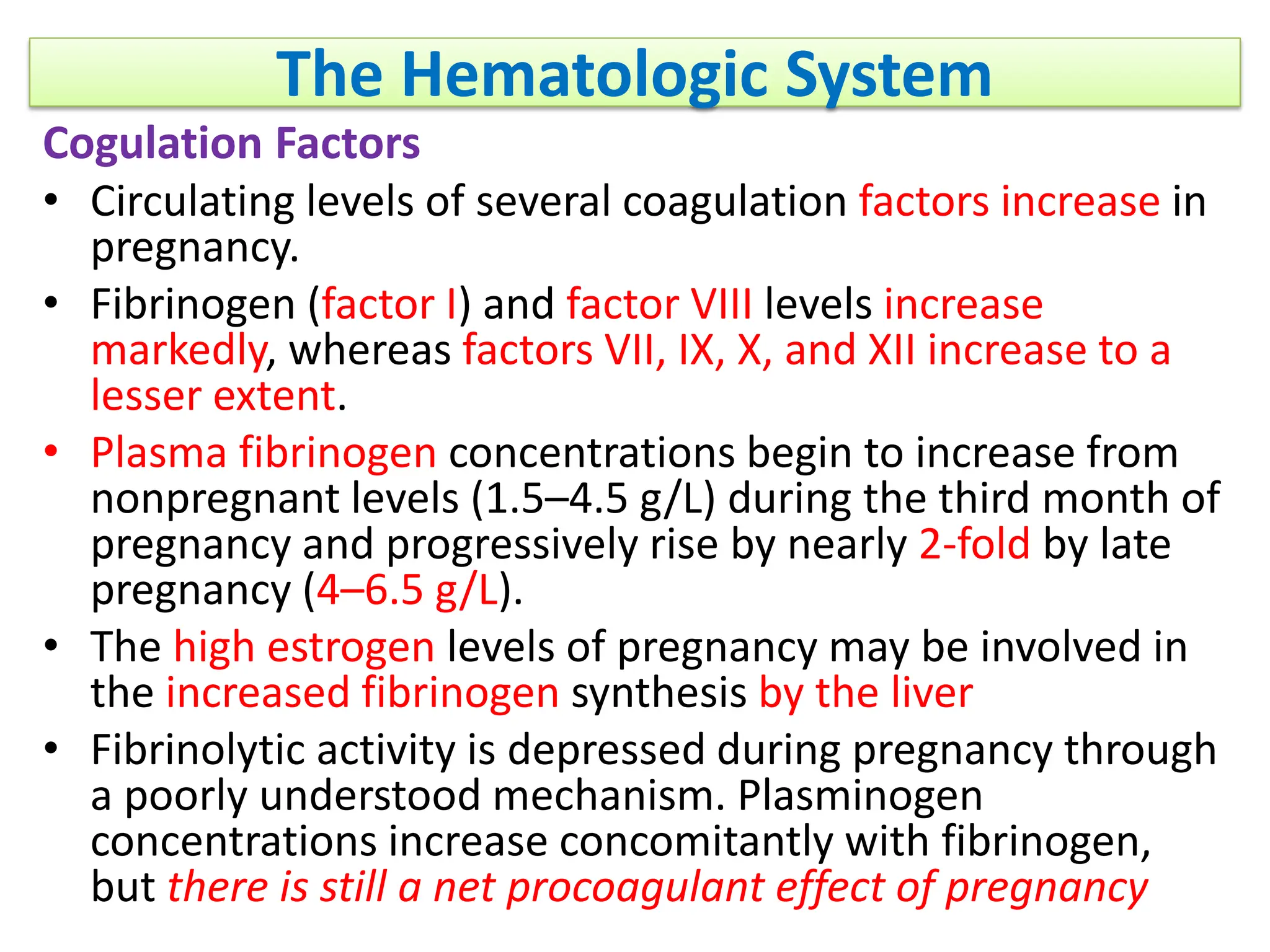 The Hematologic System

Cogulation Factors

• Circulating levels of several coagulation factors increase in pregnancy.

• Fibrinogen (factor I) and factor VIII levels increase markedly, whereas factors VII, IX, X, and XII increase to a lesser extent.

• Plasma fibrinogen concentrations begin to increase from nonpregnant levels (1.5–4.5 g/L) during the third month of pregnancy and progressively rise by nearly 2-fold by late pregnancy (4–6.5 g/L).

• The high estrogen levels of pregnancy may be involved in the increased fibrinogen synthesis by the liver

• Fibrinolytic activity is depressed during pregnancy through a poorly understood mechanism. Plasminogen concentrations increase concomitantly with fibrinogen, but there is still a net procoagulant effect of pregnancy